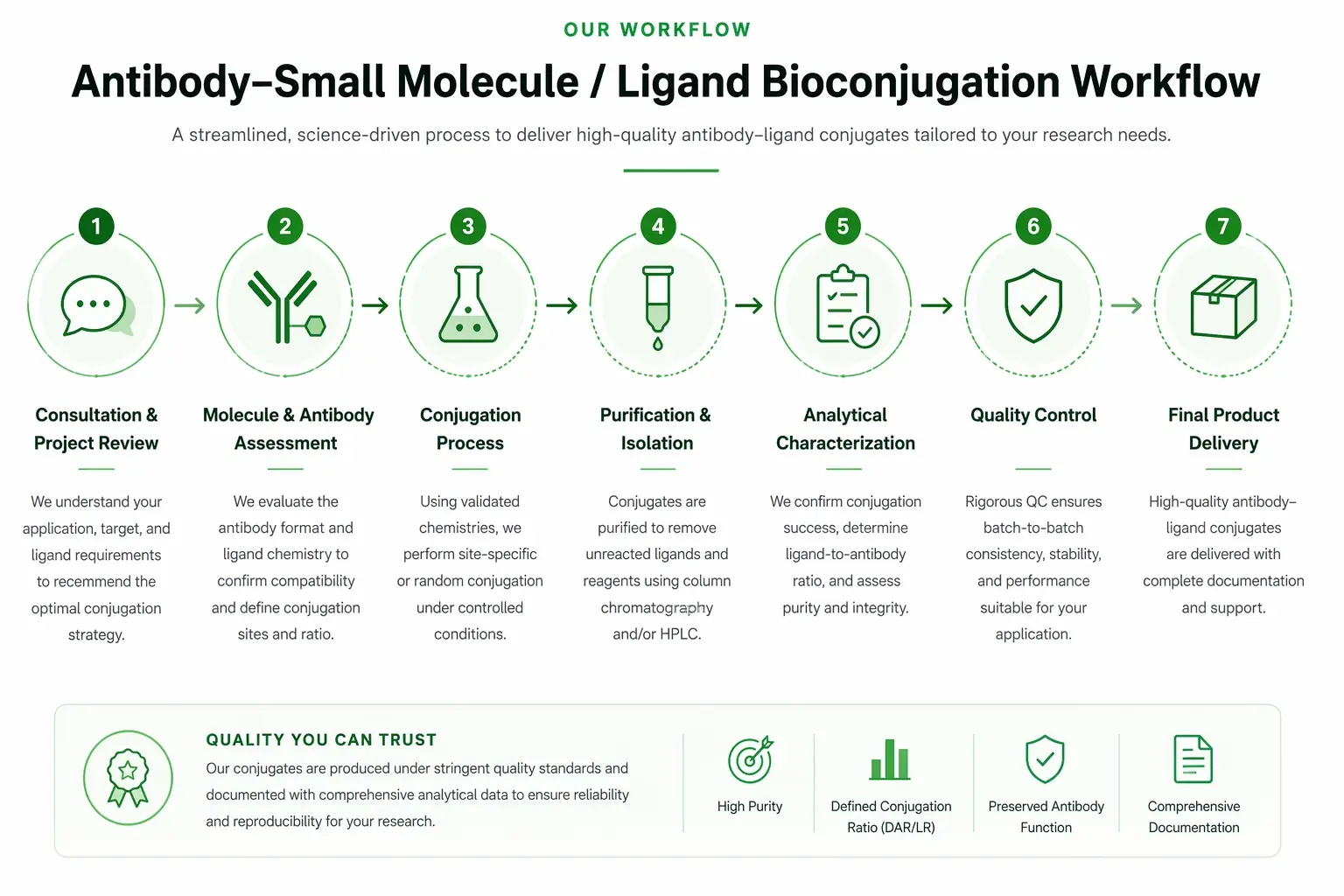 OUR WORKFLOW

Antibody–Small Molecule / Ligand Bioconjugation Workflow

A streamlined, science-driven process to deliver high-quality antibody–ligand conjugates tailored to your research needs.

1

Consultation & Project Review

We understand your application, target, and ligand requirements to recommend the optimal conjugation strategy.

2

Molecule & Antibody Assessment

We evaluate the antibody format and ligand chemistry to confirm compatibility and define conjugation sites and ratio.

3

Conjugation Process

Using validated chemistries, we perform site-specific or random conjugation under controlled conditions.

4

Purification & Isolation

Conjugates are purified to remove unreacted ligands and reagents using column chromatography and/or HPLC.

5

Analytical Characterization

We confirm conjugation success, determine ligand-to-antibody ratio, and assess purity and integrity.

6

Quality Control

Rigorous QC ensures batch-to-batch consistency, stability, and performance suitable for your application.

7

Final Product Delivery

High-quality antibody–ligand conjugates are delivered with complete documentation and support.

QUALITY YOU CAN TRUST

Our conjugates are produced under stringent quality standards and documented with comprehensive analytical data to ensure reliability and reproducibility for your research.

High Purity

Defined Conjugation Ratio (DAR/LR)

Preserved Antibody Function

Comprehensive Documentation